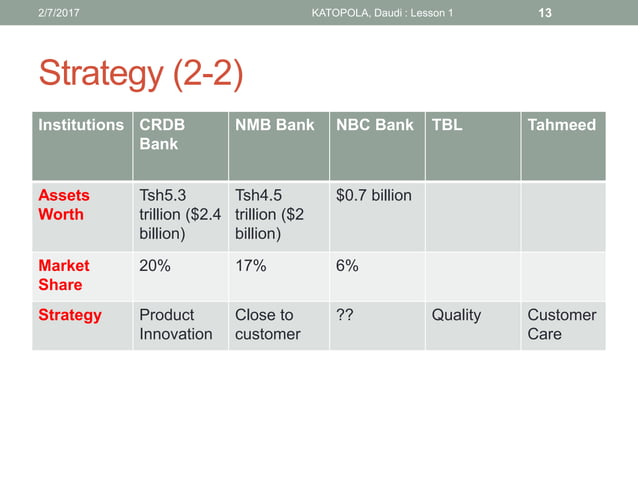 2/7/2017 KATOPOLA, Daudi : Lesson 1 13

Strategy (2-2)

| Institutions | CRDB Bank | NMB Bank | NBC Bank | TBL | Tahmeed |
|---|---|---|---|---|---|
| Assets Worth | Tsh5.3 trillion (\$2.4 billion) | Tsh4.5 trillion (\$2 billion) | \$0.7 billion | | |
| Market Share | 20% | 17% | 6% | | |
| Strategy | Product Innovation | Close to customer | ?? | Quality | Customer Care |